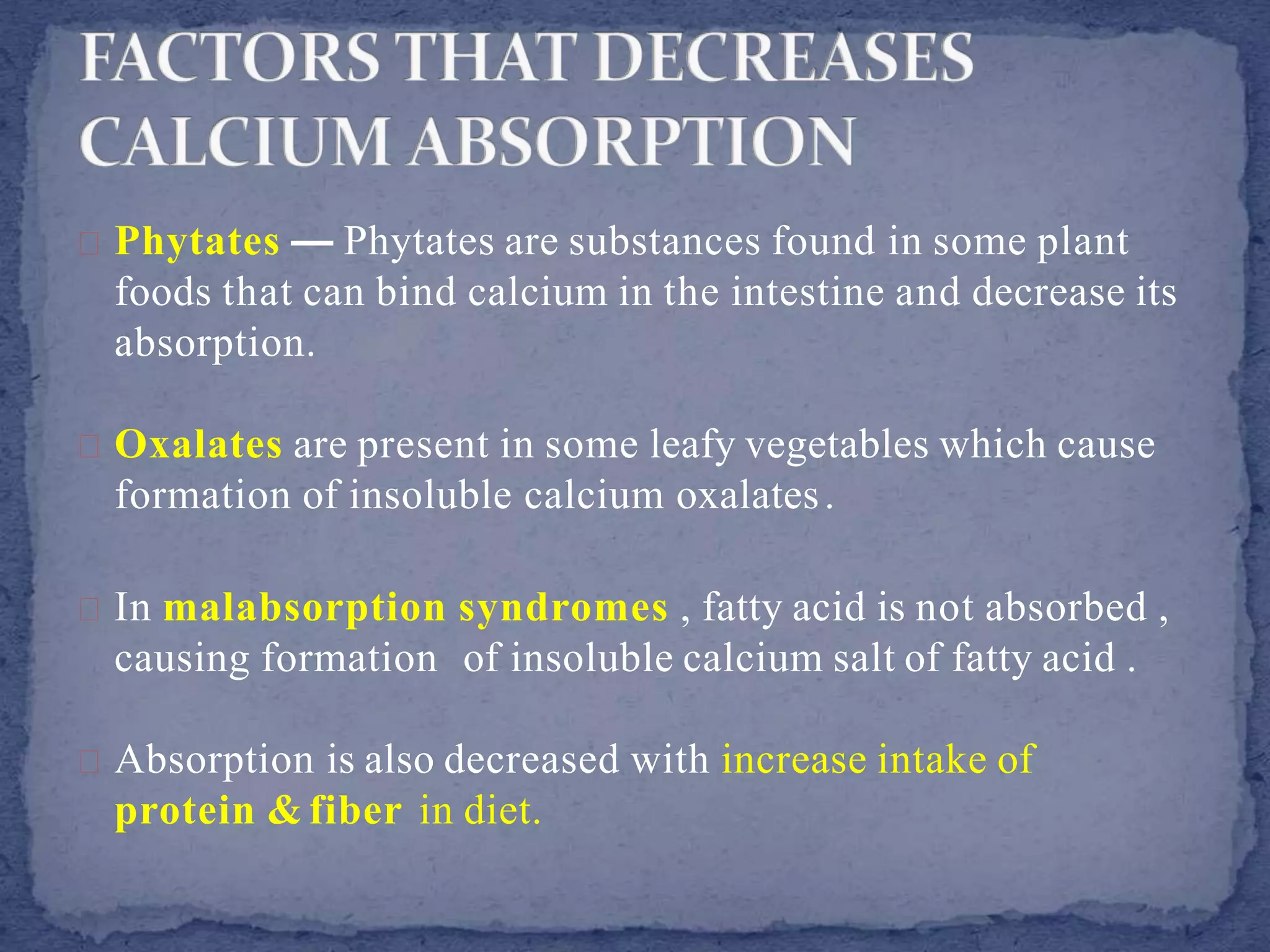 FACTORS THAT DECREASES CALCIUM ABSORPTION

Phytates — Phytates are substances found in some plant foods that can bind calcium in the intestine and decrease its absorption.

Oxalates are present in some leafy vegetables which cause formation of insoluble calcium oxalates .

In malabsorption syndromes , fatty acid is not absorbed , causing formation of insoluble calcium salt of fatty acid .

Absorption is also decreased with increase intake of protein & fiber in diet.